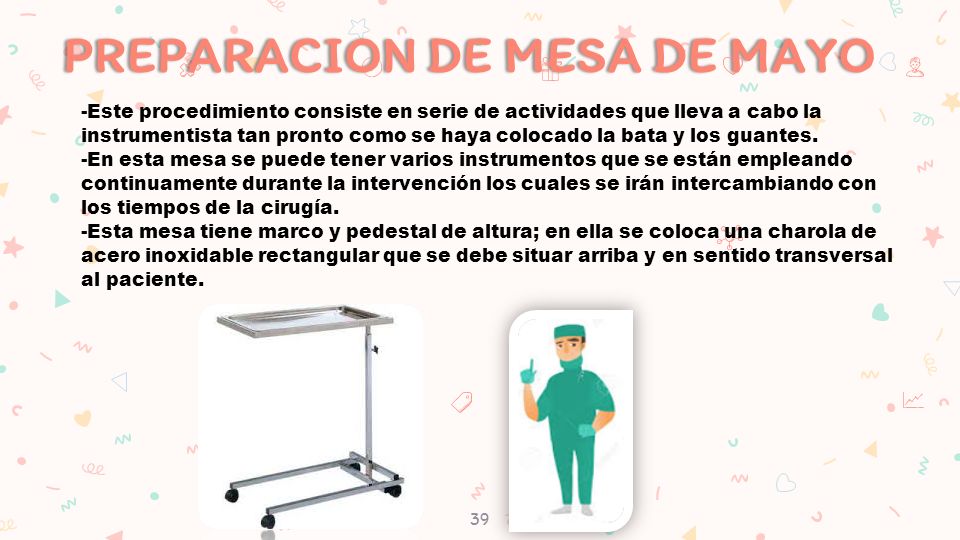 PREPARACION DE MESA DE MAYO

-Este procedimiento consiste en serie de actividades que lleva a cabo la instrumentista tan pronto como se haya colocado la bata y los guantes.
-En esta mesa se puede tener varios instrumentos que se están empleando continuamente durante la intervención los cuales se irán intercambiando con los tiempos de la cirugía.
-Esta mesa tiene marco y pedestal de altura; en ella se coloca una charola de acero inoxidable rectangular que se debe situar arriba y en sentido transversal al paciente.

39